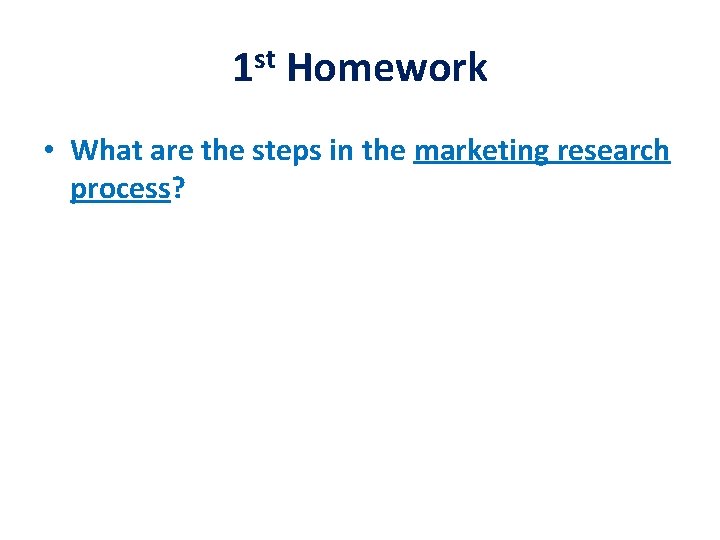 1st Homework

• What are the steps in the marketing research process?